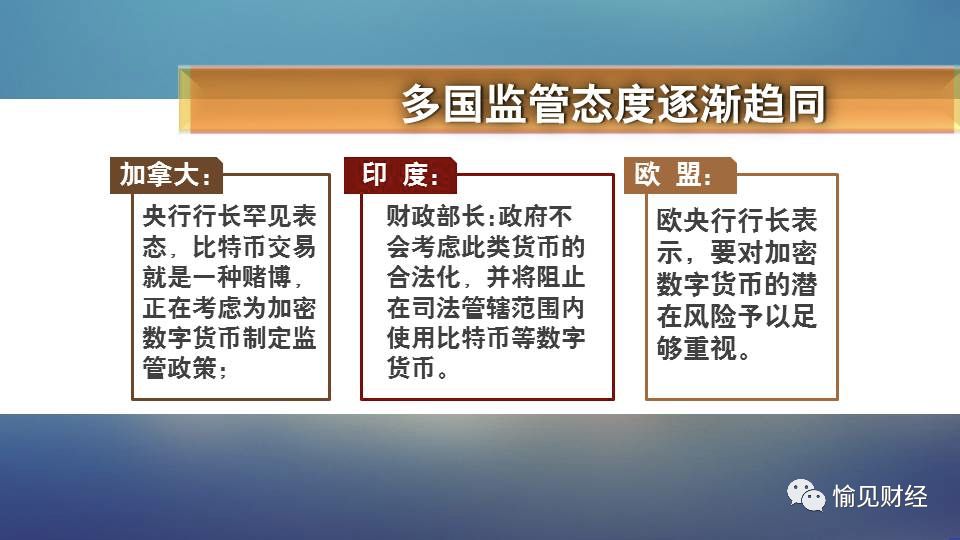 多国监管态度逐渐趋同

加拿大：

央行行长罕见表态，比特币交易就是一种赌博，正在考虑为加密数字货币制定监管政策；

印 度：

财政部长:政府不会考虑此类货币的合法化，并将阻止在司法管辖范围内使用比特币等数字货币。

欧 盟：

欧央行行长表示，要对加密数字货币的潜在风险予以足够重视。

愉见财经